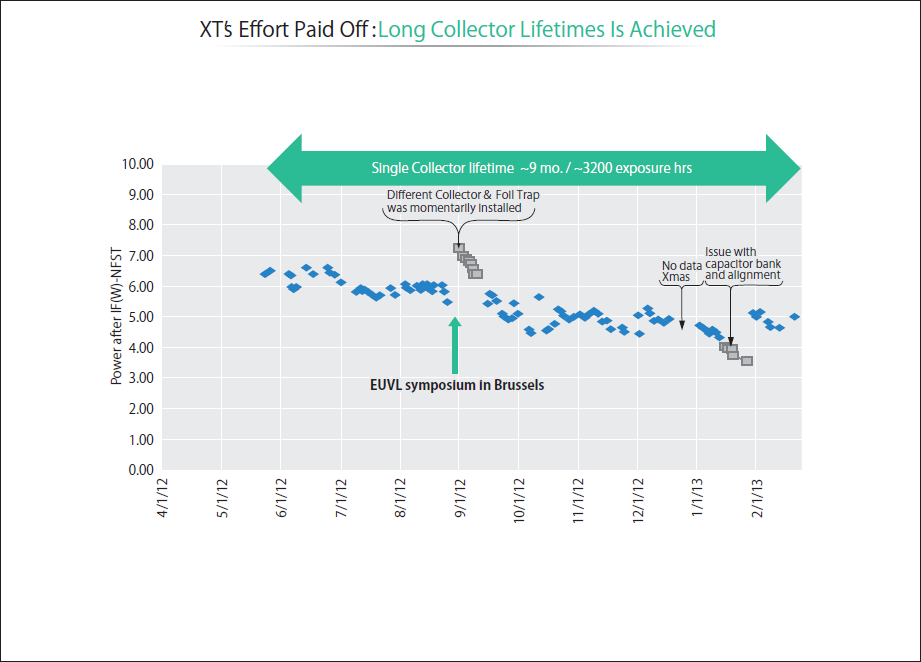 XT's Effort Paid Off : Long Collector Lifetimes Is Achieved

Single Collector lifetime ~9 mo. / ~3200 exposure hrs

Different Collector & Foil Trap was momentarily installed

No data Xmas

Issue with capacitor bank and alignment

EUVL symposium in Brussels

Power after IF(W)-NFST

10.00
9.00
8.00
7.00
6.00
5.00
4.00
3.00
2.00
1.00
0.00

4/1/12
5/1/12
6/1/12
7/1/12
8/1/12
9/1/12
10/1/12
11/1/12
12/1/12
1/1/13
2/1/13